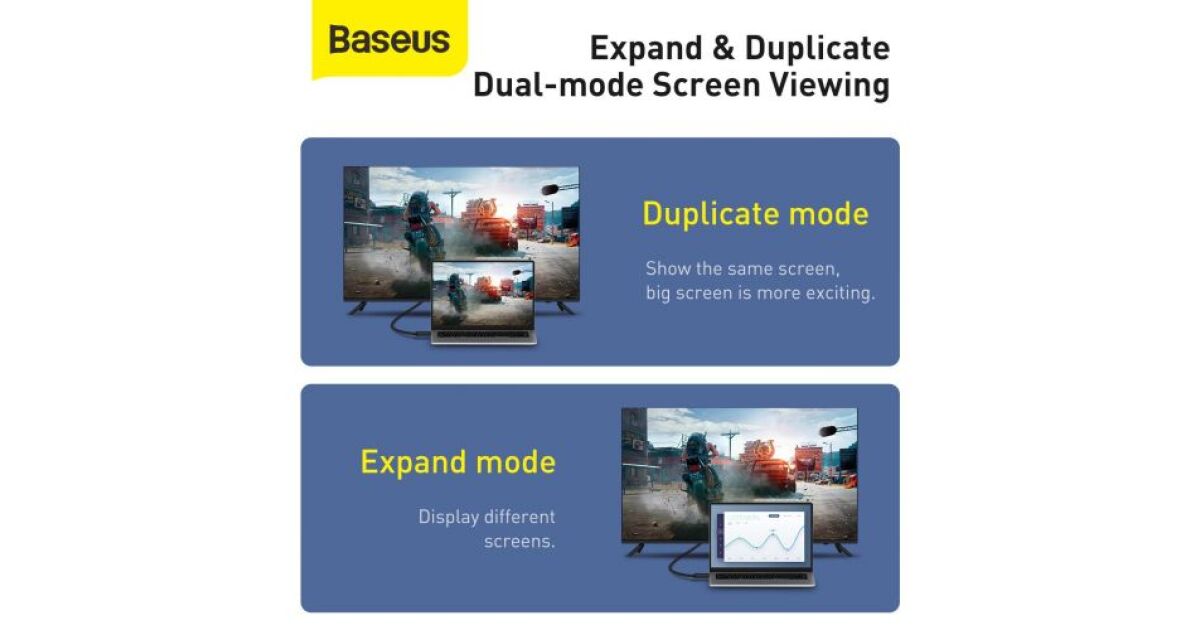 Baseus

Expand & Duplicate
Dual-mode Screen Viewing

Duplicate mode

Show the same screen, big screen is more exciting.

Expand mode

Display different screens.